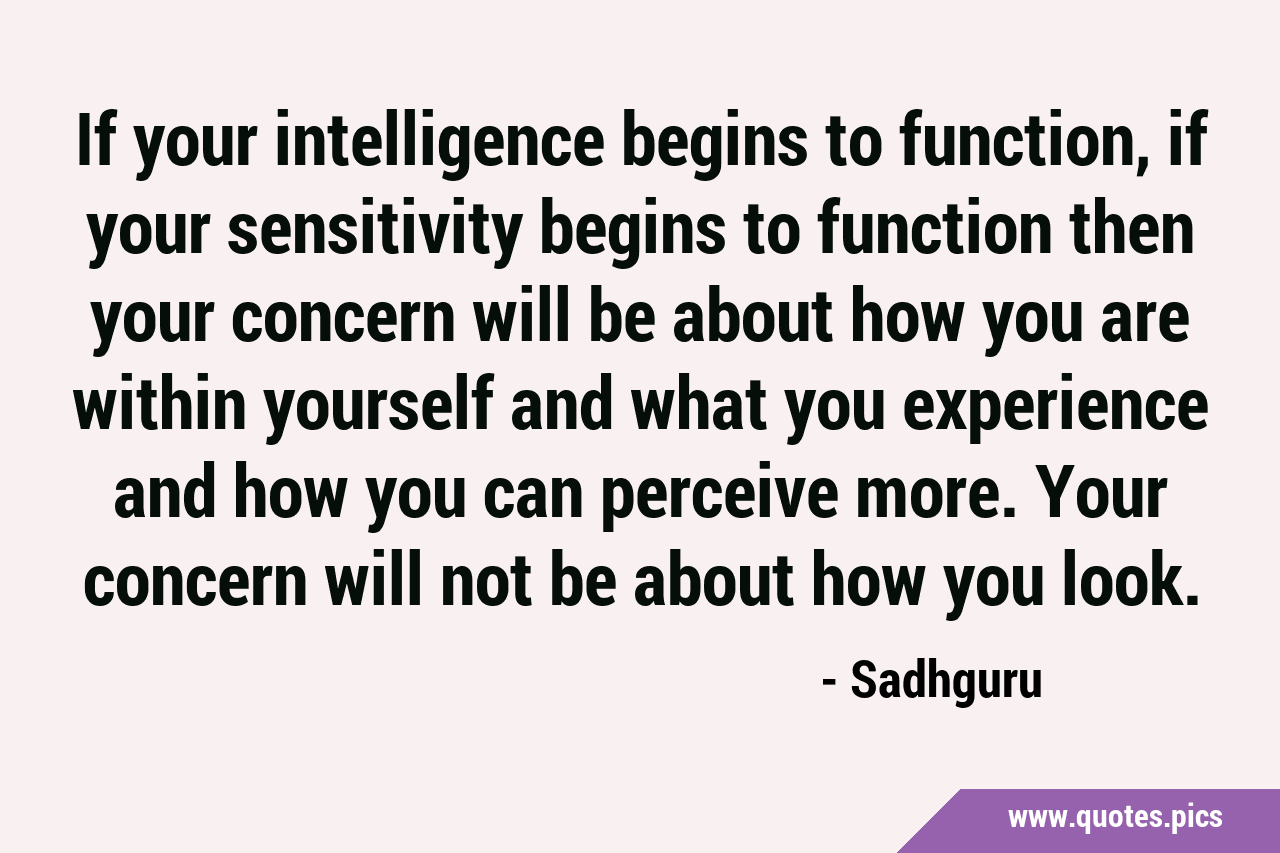 If your intelligence begins to function, if your sensitivity begins to function then your concern will be about how you are within yourself and what you experience and how you can perceive more. Your concern will not be about how you look.

- Sadhguru

www.quotes.pics